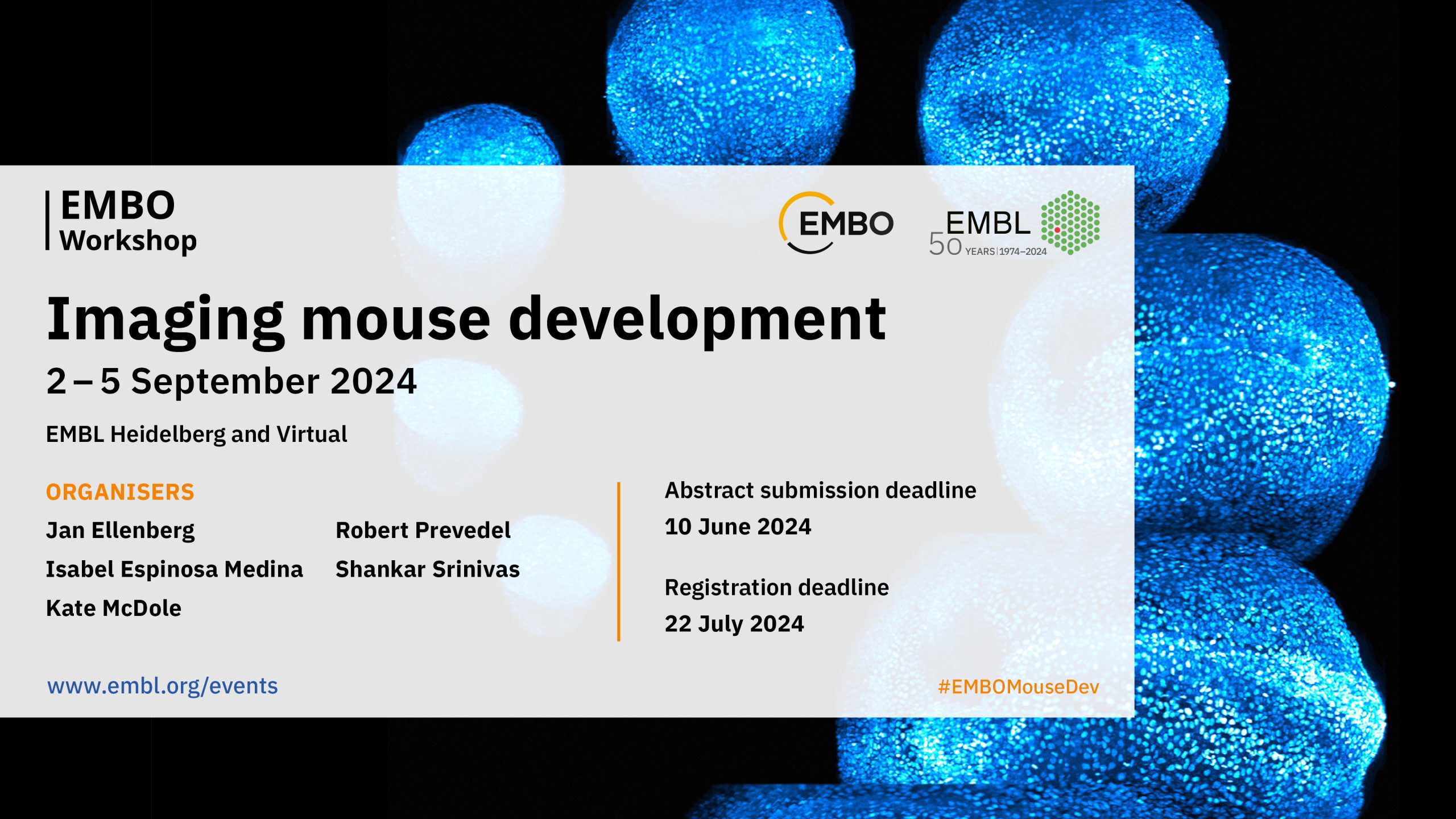 EMBO Workshop

EMBO

EMBL 50 YEARS | 1974–2024

Imaging mouse development

2 – 5 September 2024

EMBL Heidelberg and Virtual

ORGANISERS

Jan Ellenberg

Isabel Espinosa Medina

Kate McDole

Robert Prevedel

Shankar Srinivas

Abstract submission deadline

10 June 2024

Registration deadline

22 July 2024

www.embl.org/events

#EMBOMouseDev